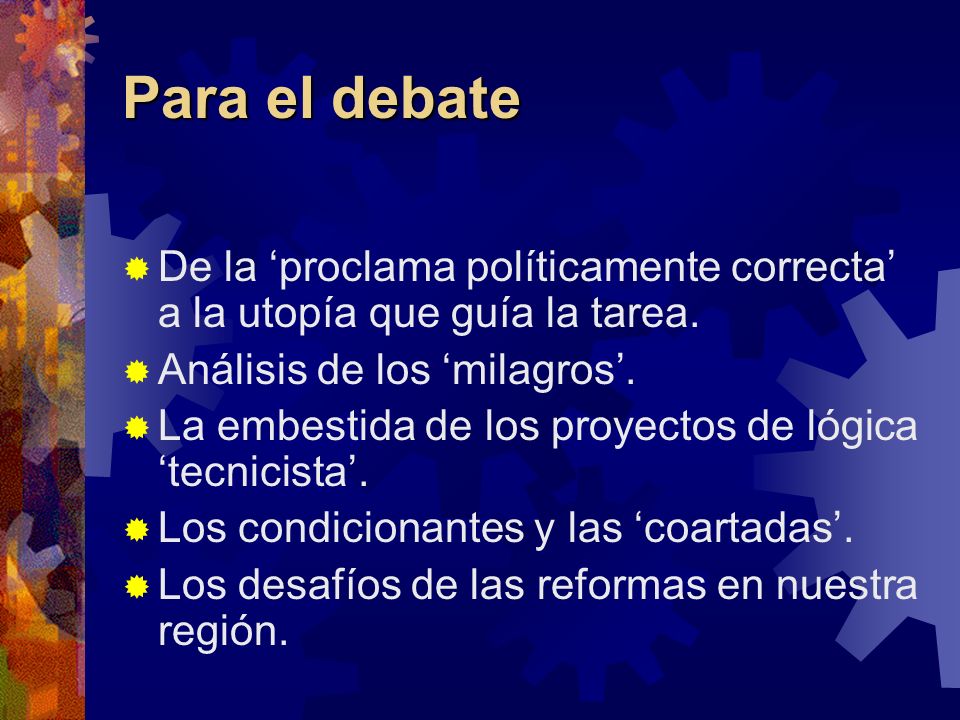 Para el debate

De la ‘proclama políticamente correcta’ a la utopía que guía la tarea.
Análisis de los ‘milagros’.
La embestida de los proyectos de lógica ‘tecnicista’.
Los condicionantes y las ‘coartadas’.
Los desafíos de las reformas en nuestra región.